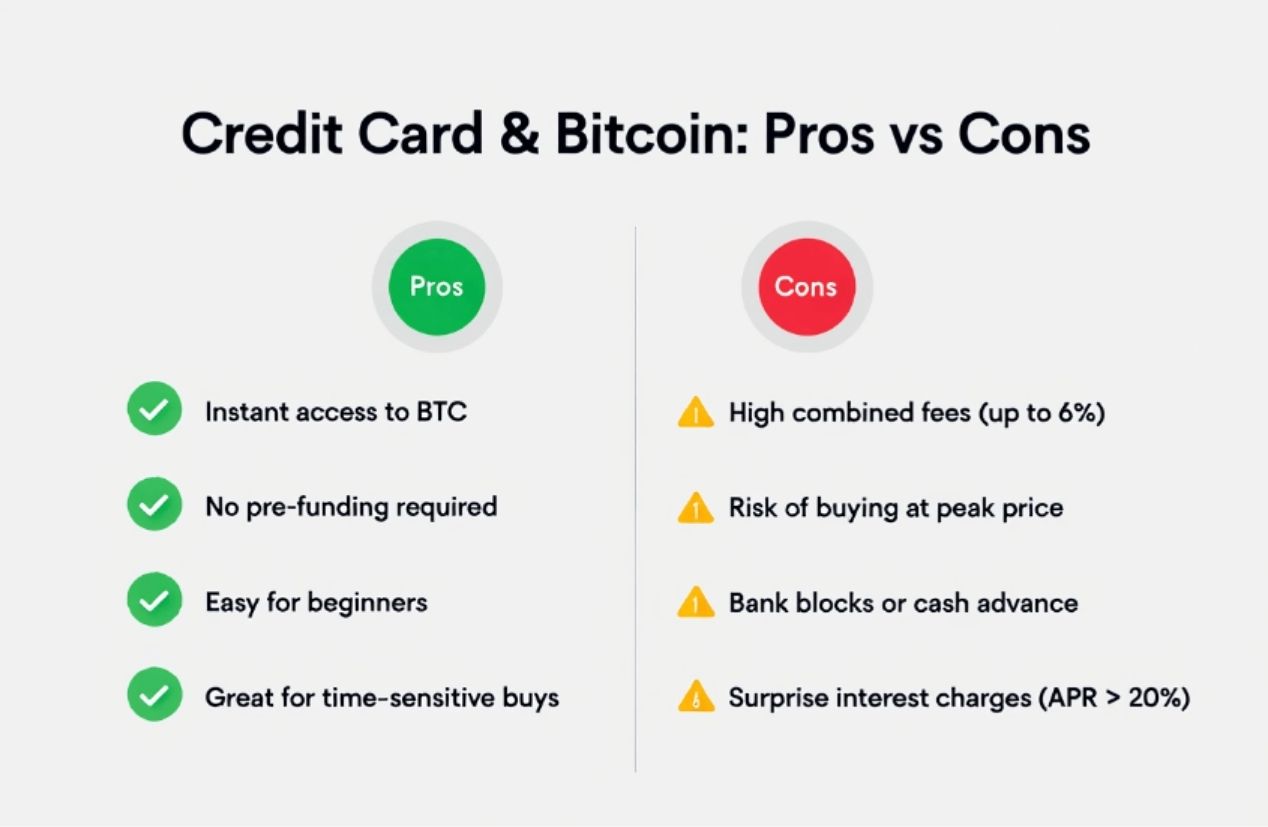 Credit Card & Bitcoin: Pros vs Cons

Pros

Instant access to BTC

No pre-funding required

Easy for beginners

Great for time-sensitive buys

Cons

High combined fees (up to 6%)

Risk of buying at peak price

Bank blocks or cash advance

Surprise interest charges (APR > 20%)